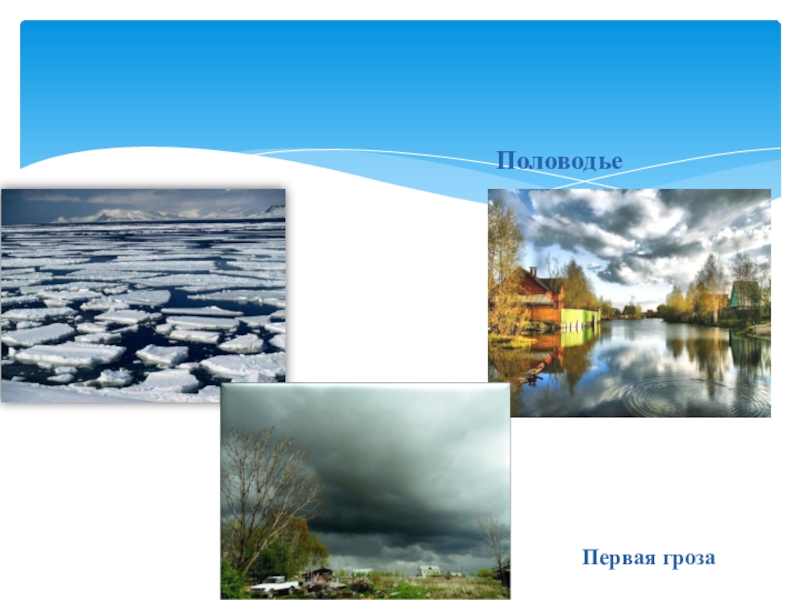 Половодье

Первая гроза